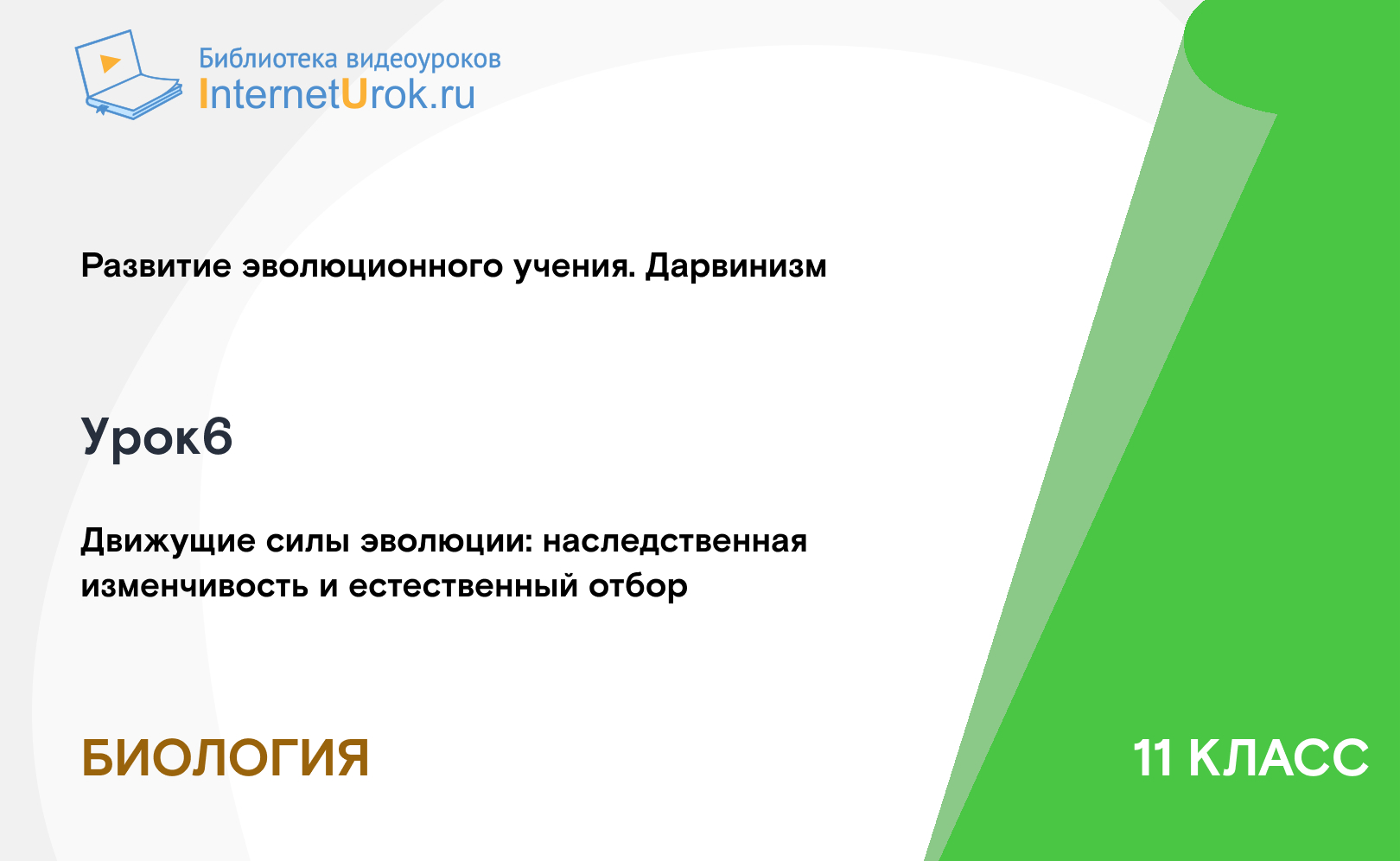 Библиотека видеоуроков
InternetUrok.ru

Развитие эволюционного учения. Дарвинизм

Урок6

Движущие силы эволюции: наследственная изменчивость и естественный отбор

БИОЛОГИЯ

11 КЛАСС